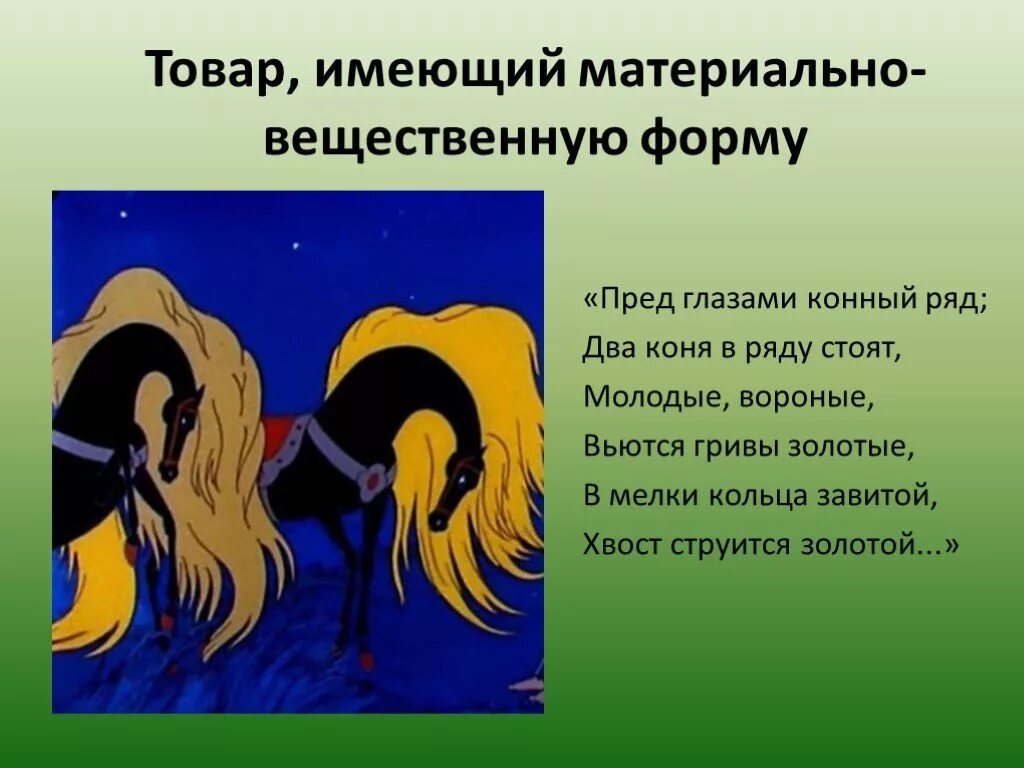 Товар, имеющий материально-вещественную форму

«Пред глазами конный ряд;
Два коня в ряду стоят,
Молодые, вороные,
Вьются гривы золотые,
В мелки кольца завитой,
Хвост струится золотой...»